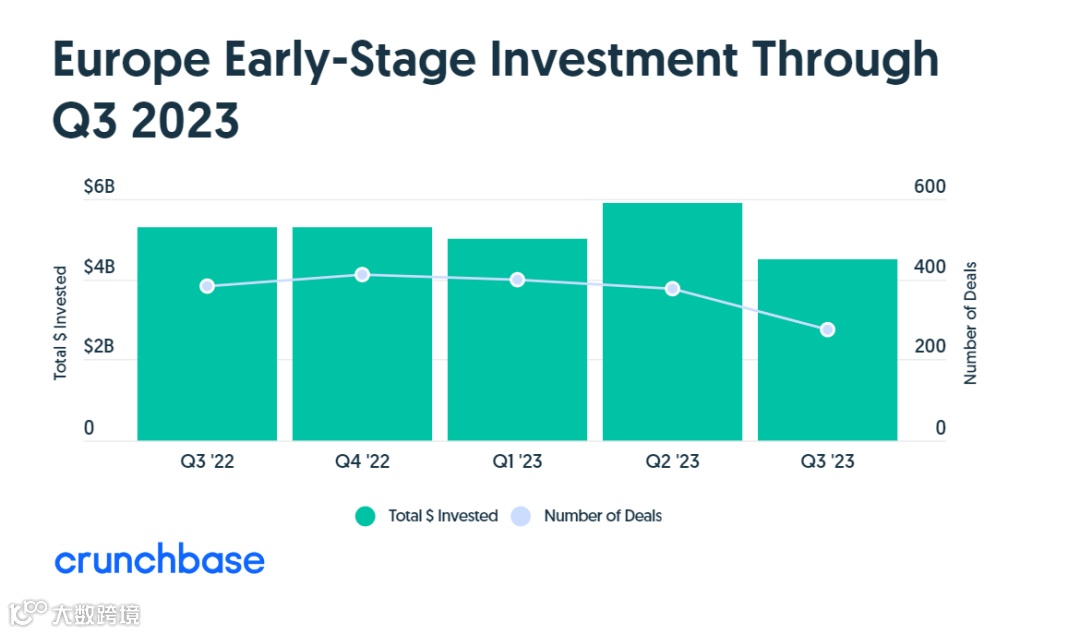 Europe Early-Stage Investment Through Q3 2023

$6B
$4B
$2B
0
Total $ Invested

600
400
200
0
Number of Deals

Q3 '22
Q4 '22
Q1 '23
Q2 '23
Q3 '23

Total $ Invested
Number of Deals

crunchbase

大数跨境